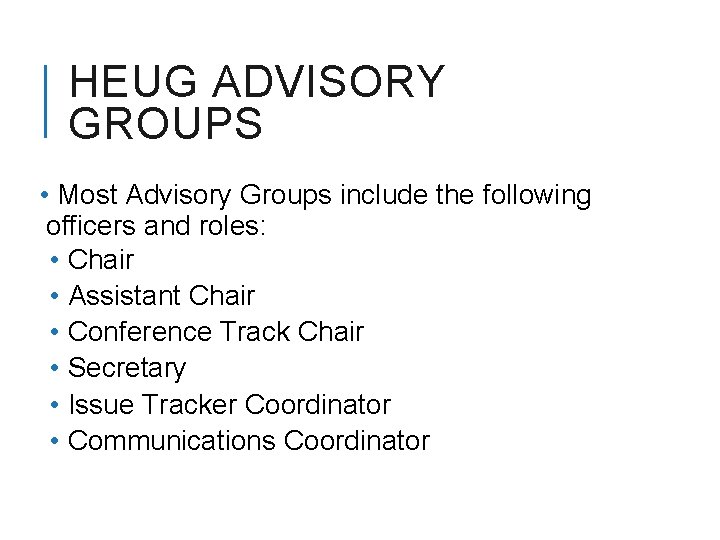 HEUG ADVISORY GROUPS

• Most Advisory Groups include the following officers and roles:
• Chair
• Assistant Chair
• Conference Track Chair
• Secretary
• Issue Tracker Coordinator
• Communications Coordinator